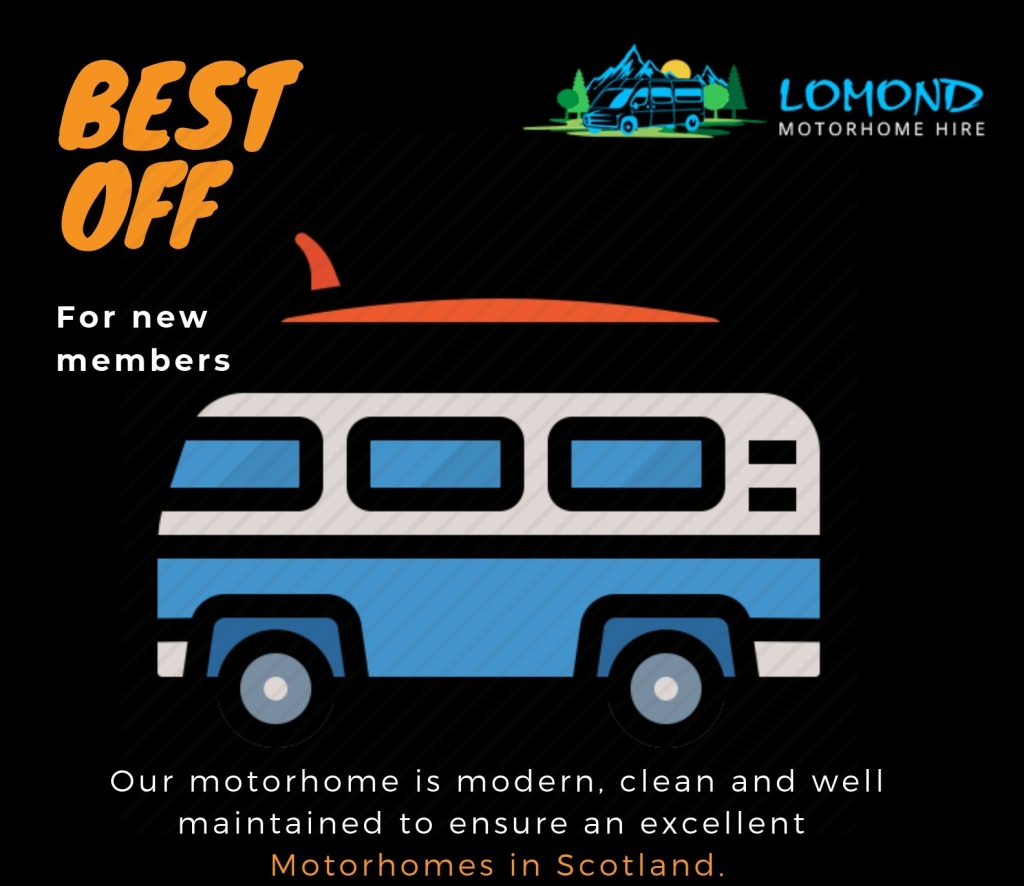 BEST OFF

LOMOND
MOTORHOME HIRE

For new members

Our motorhome is modern, clean and well maintained to ensure an excellent Motorhomes in Scotland.